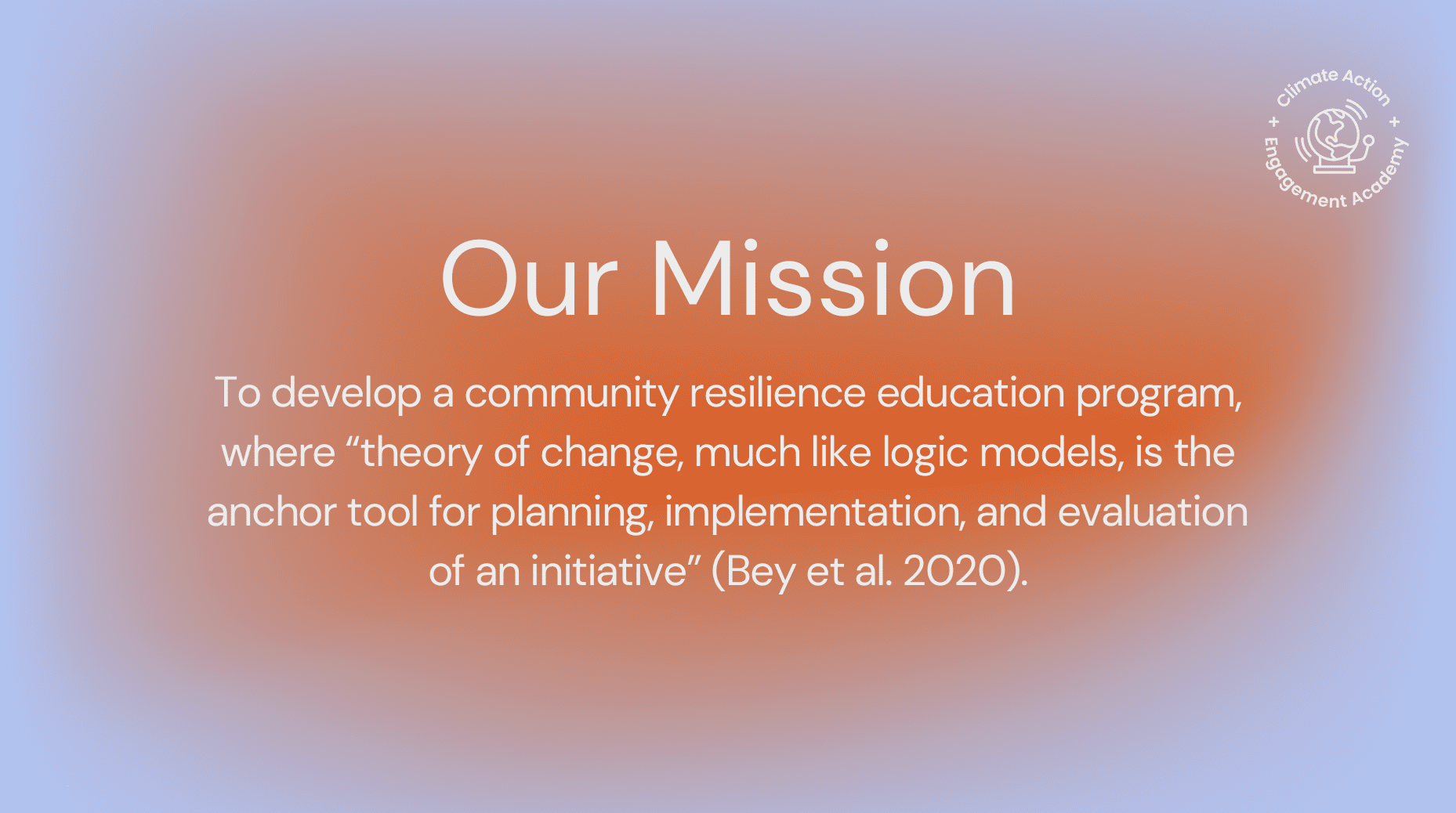 Climate Action + Engagement Academy +

Our Mission

To develop a community resilience education program, where “theory of change, much like logic models, is the anchor tool for planning, implementation, and evaluation of an initiative” (Bey et al. 2020).